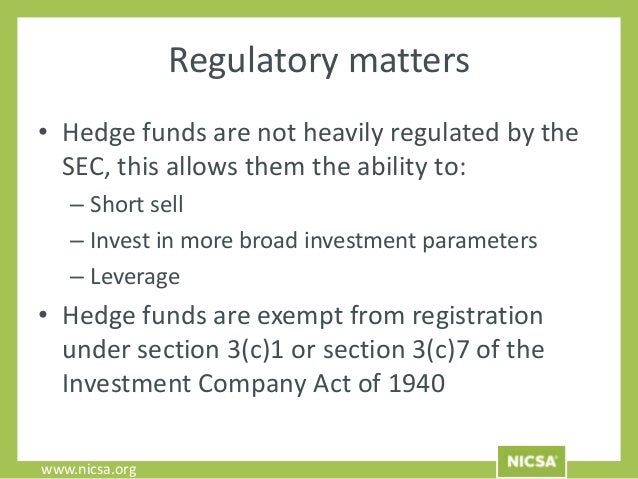 Regulatory matters

• Hedge funds are not heavily regulated by the SEC, this allows them the ability to:
– Short sell
– Invest in more broad investment parameters
– Leverage
• Hedge funds are exempt from registration under section 3(c)1 or section 3(c)7 of the Investment Company Act of 1940

www.nicsa.org

NICSA